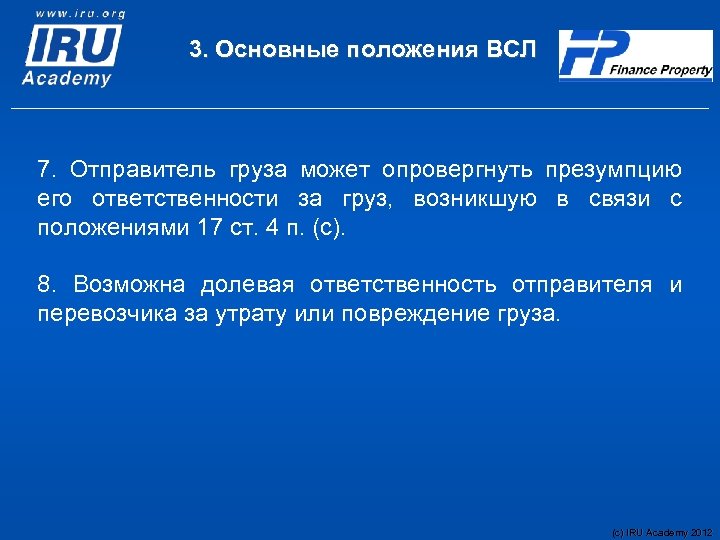 www.iru.org
IRU
Academy

3. Основные положения ВСЛ

FP Finance Property

7. Отправитель груза может опровергнуть презумпцию его ответственности за груз, возникшую в связи с положениями 17 ст. 4 п. (с).

8. Возможна долевая ответственность отправителя и перевозчика за утрату или повреждение груза.

(c) IRU Academy 2012